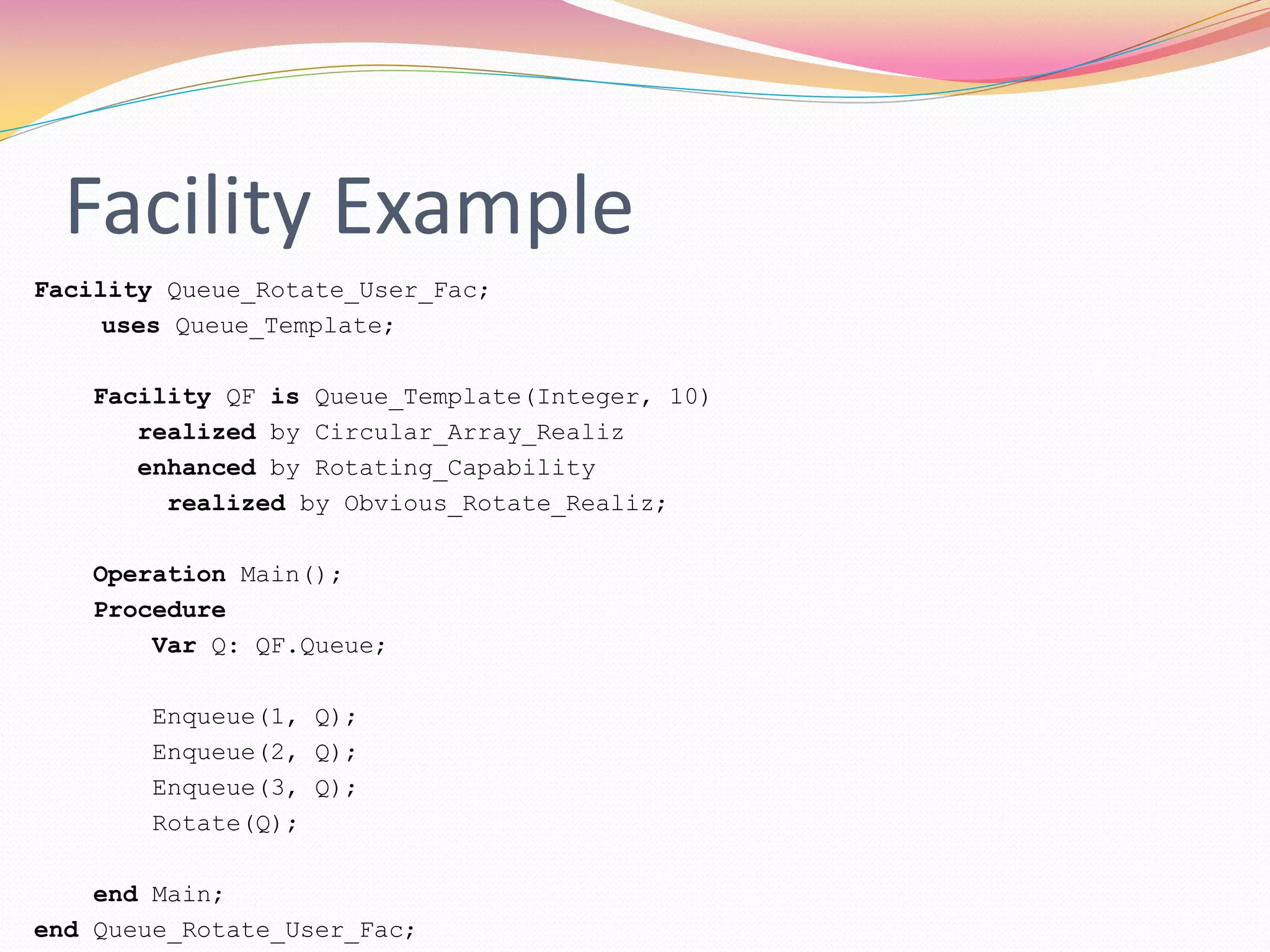 Facility Example

Facility Queue_Rotate_User_Fac;
uses Queue_Template;

Facility QF is Queue_Template(Integer, 10)
realized by Circular_Array_Realiz
enhanced by Rotating_Capability
realized by Obvious_Rotate_Realiz;

Operation Main();
Procedure
Var Q: QF.Queue;

Enqueue(1, Q);
Enqueue(2, Q);
Enqueue(3, Q);
Rotate(Q);

end Main;
end Queue_Rotate_User_Fac;